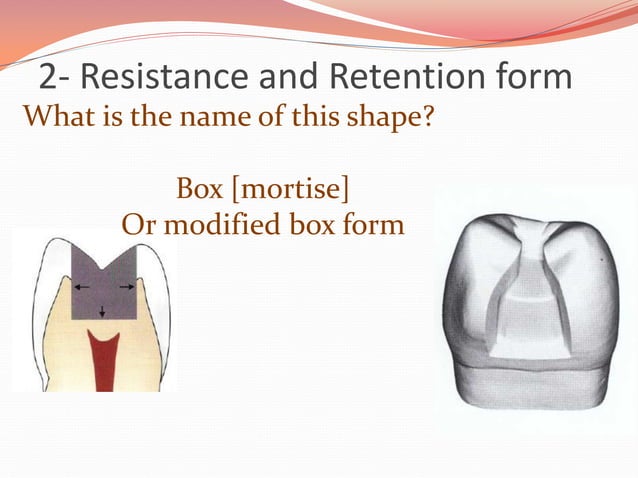 2- Resistance and Retention form

What is the name of this shape?

Box [mortise]
Or modified box form